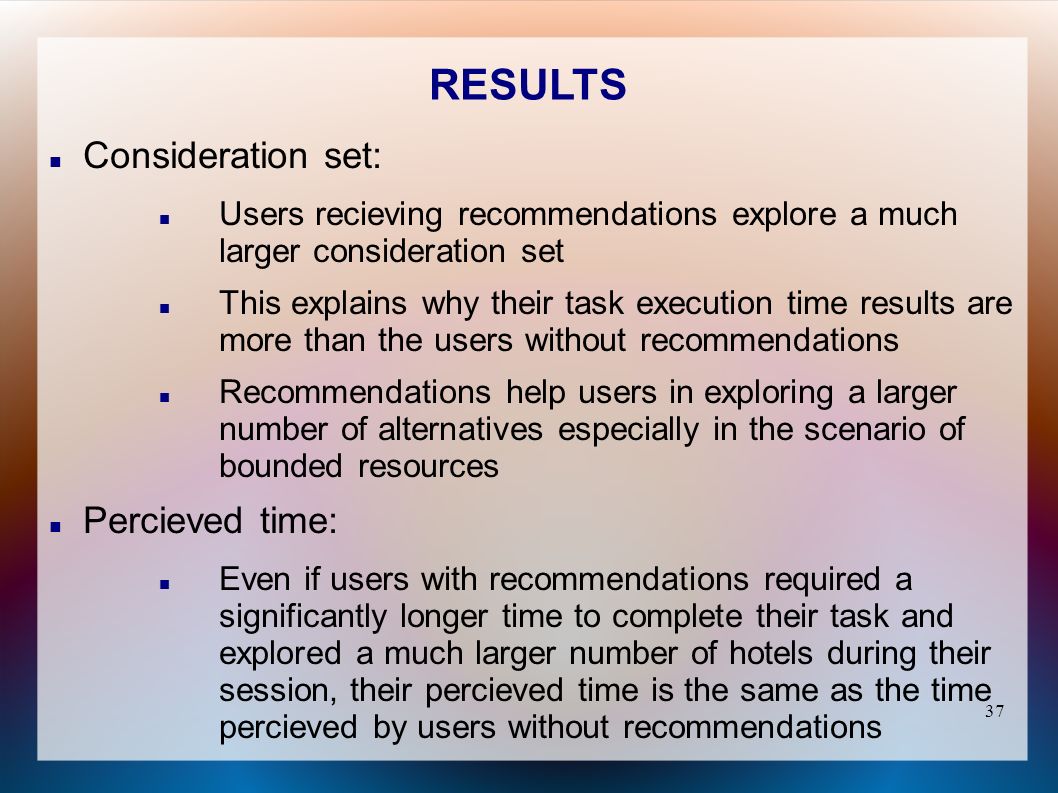 RESULTS

Consideration set:

Users recieving recommendations explore a much larger consideration set

This explains why their task execution time results are more than the users without recommendations

Recommendations help users in exploring a larger number of alternatives especially in the scenario of bounded resources

Percieved time:

Even if users with recommendations required a significantly longer time to complete their task and explored a much larger number of hotels during their session, their percieved time is the same as the time percieved by users without recommendations

37